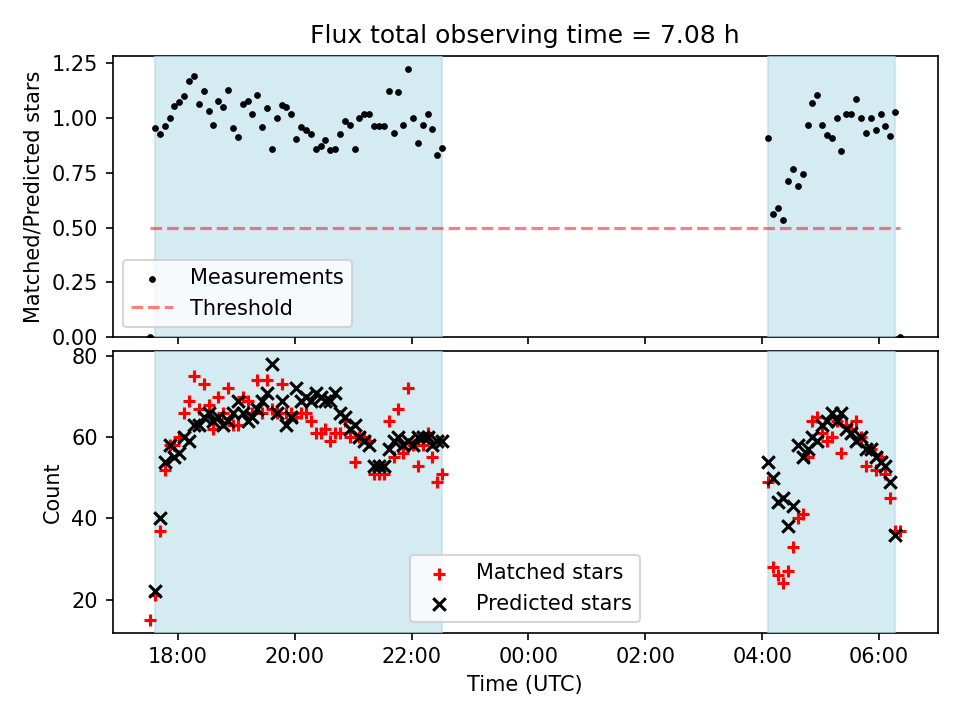 Flux total observing time = 7.08 h

Matched/Predicted stars

1.25
1.00
0.75
0.50
0.25
0.00

Measurements
Threshold

Count

80
60
40
20

Matched stars
Predicted stars

18:00
20:00
22:00
00:00
02:00
04:00
06:00

Time (UTC)